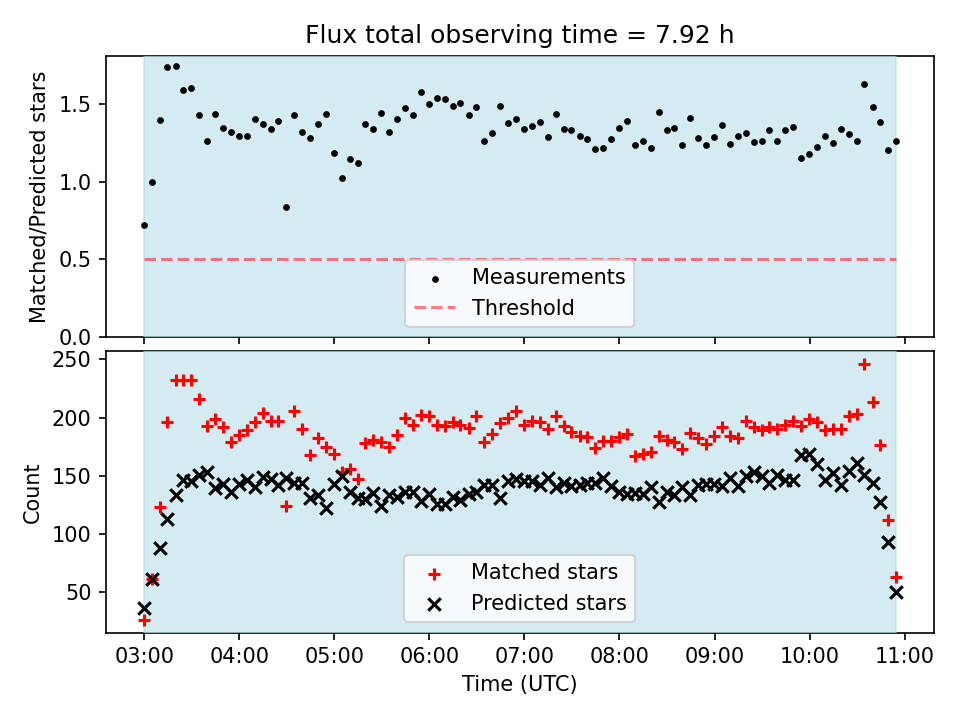 Flux total observing time = 7.92 h

Matched/Predicted stars

1.5
1.0
0.5
0.0

Measurements
Threshold

Count

250
200
150
100
50

Matched stars
Predicted stars

03:00 04:00 05:00 06:00 07:00 08:00 09:00 10:00 11:00

Time (UTC)